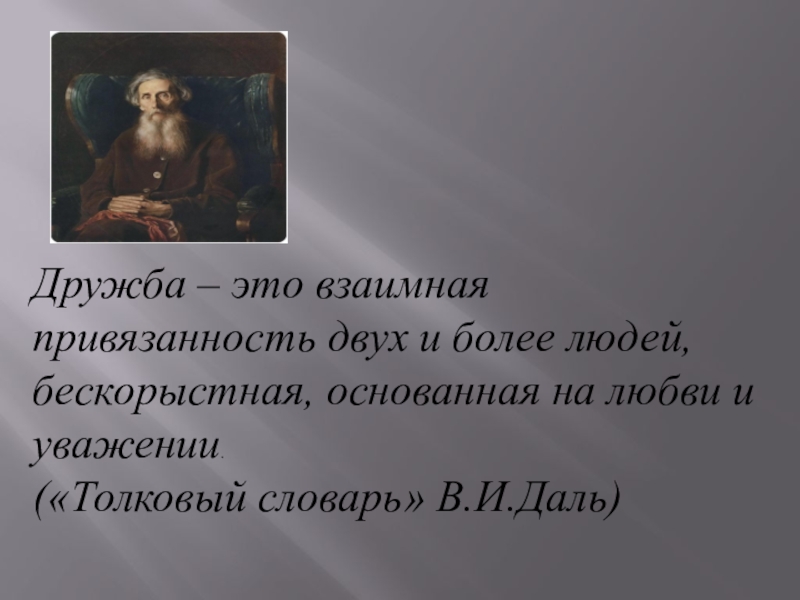 Дружба – это взаимная привязанность двух и более людей, бескорыстная, основанная на любви и уважении.
(«Толковый словарь» В.И.Даль)